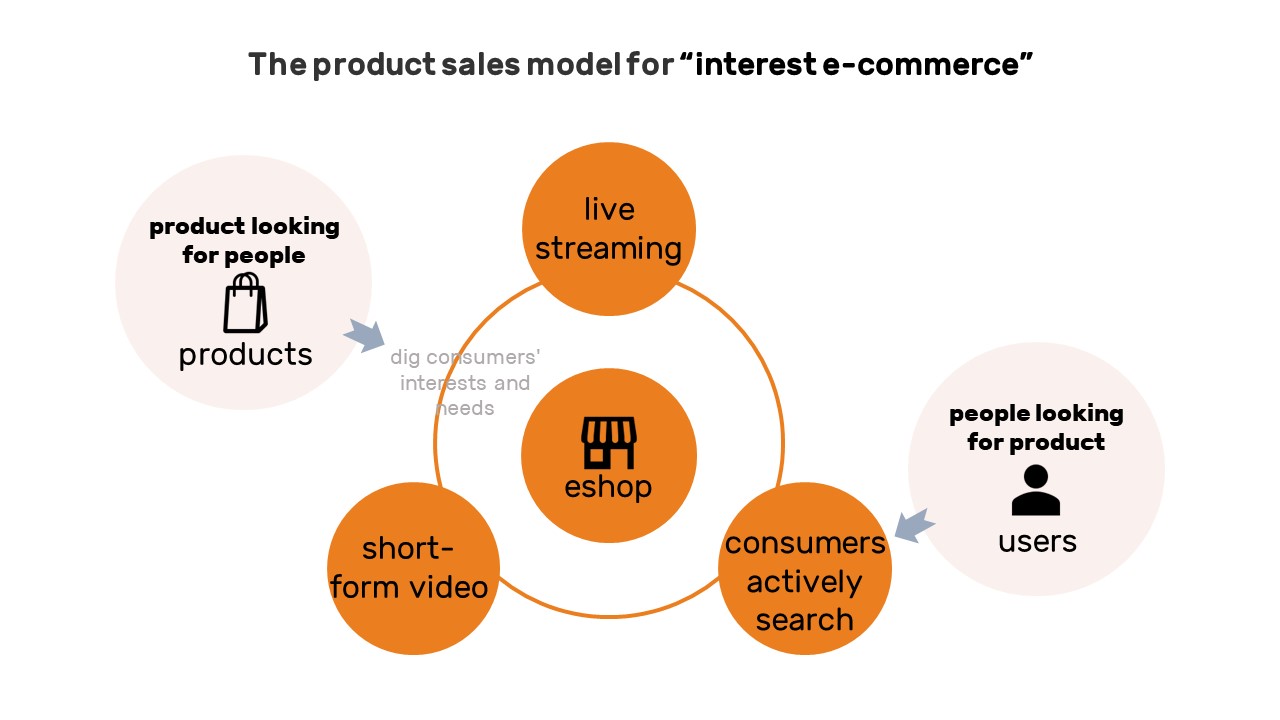 The product sales model for "interest e-commerce"

product looking for people

products

dig consumers' interests and needs

live streaming

eshop

short-form video

consumers actively search

people looking for product

users